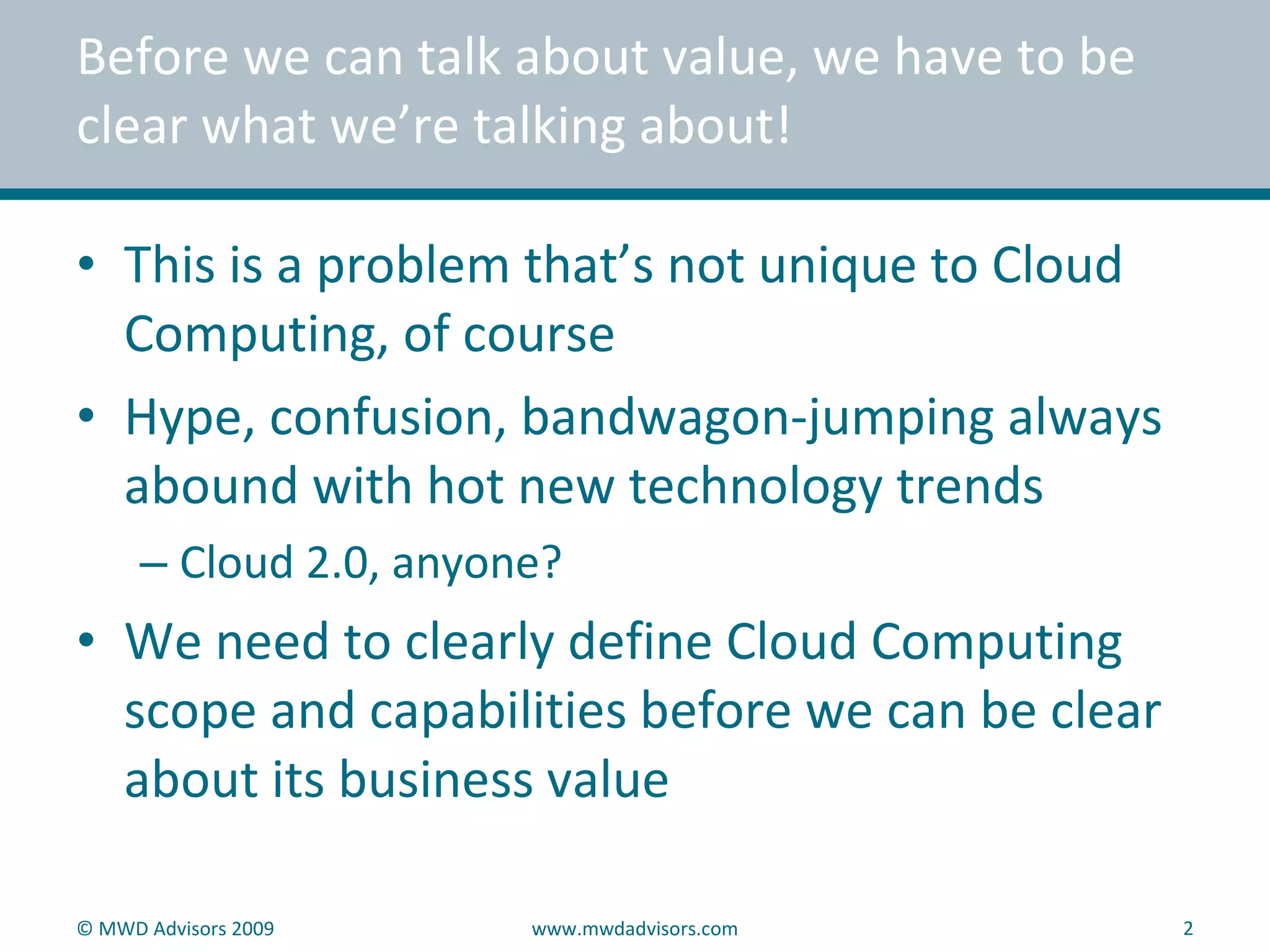 Before we can talk about value, we have to be clear what we're talking about!

• This is a problem that's not unique to Cloud Computing, of course

• Hype, confusion, bandwagon-jumping always abound with hot new technology trends

– Cloud 2.0, anyone?

• We need to clearly define Cloud Computing scope and capabilities before we can be clear about its business value

© MWD Advisors 2009 www.mwdadvisors.com 2